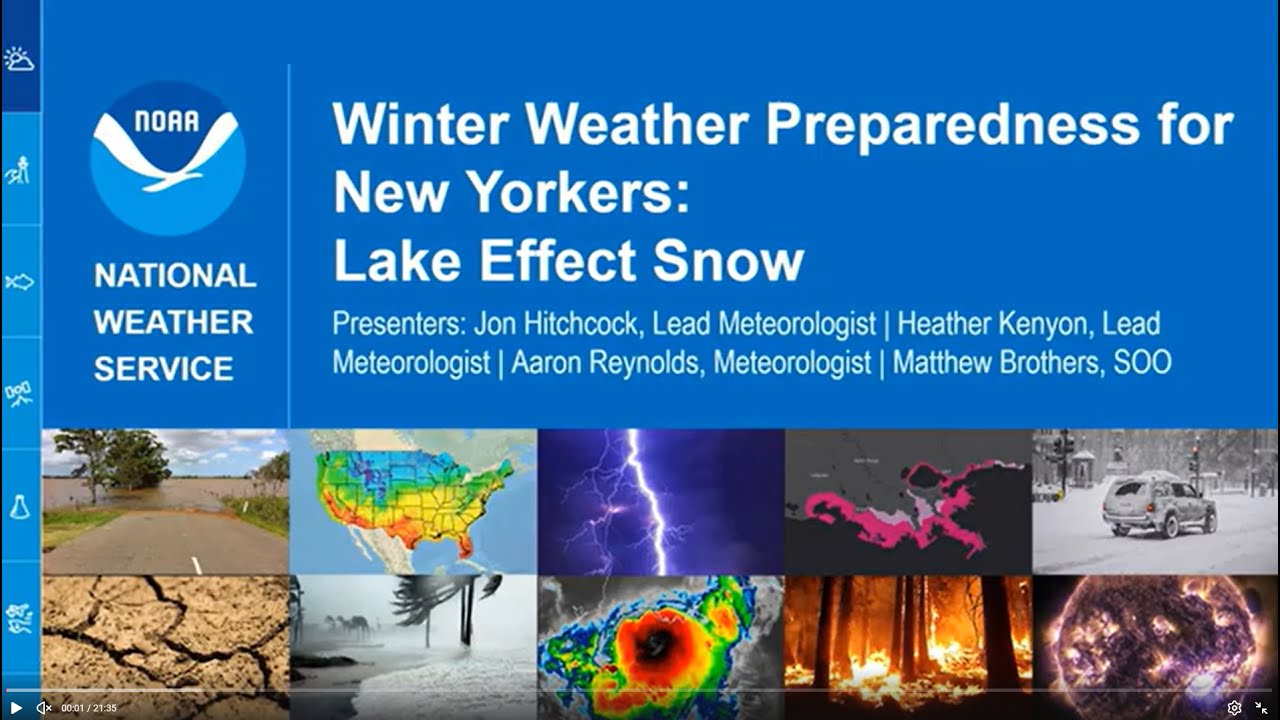 NOAA

NATIONAL WEATHER SERVICE

Winter Weather Preparedness for New Yorkers: Lake Effect Snow

Presenters: Jon Hitchcock, Lead Meteorologist | Heather Kenyon, Lead Meteorologist | Aaron Reynolds, Meteorologist | Matthew Brothers, SOO

00:01 / 21:35